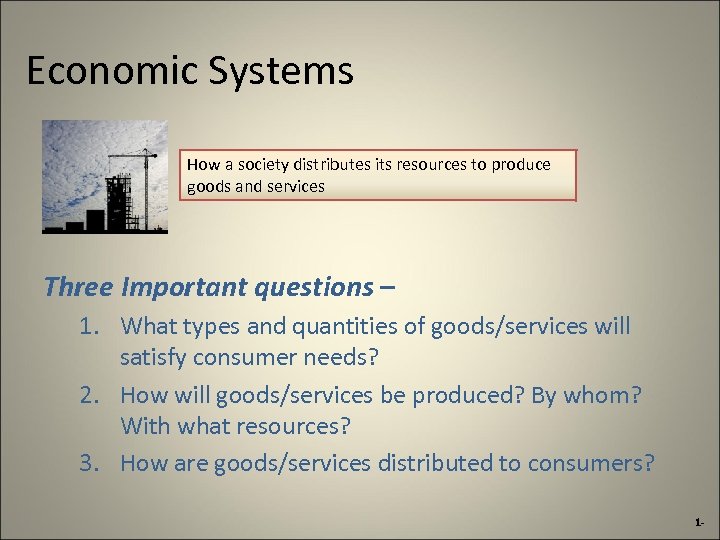 Economic Systems

How a society distributes its resources to produce goods and services

Three Important questions –

1. What types and quantities of goods/services will satisfy consumer needs?
2. How will goods/services be produced? By whom? With what resources?
3. How are goods/services distributed to consumers?

1-